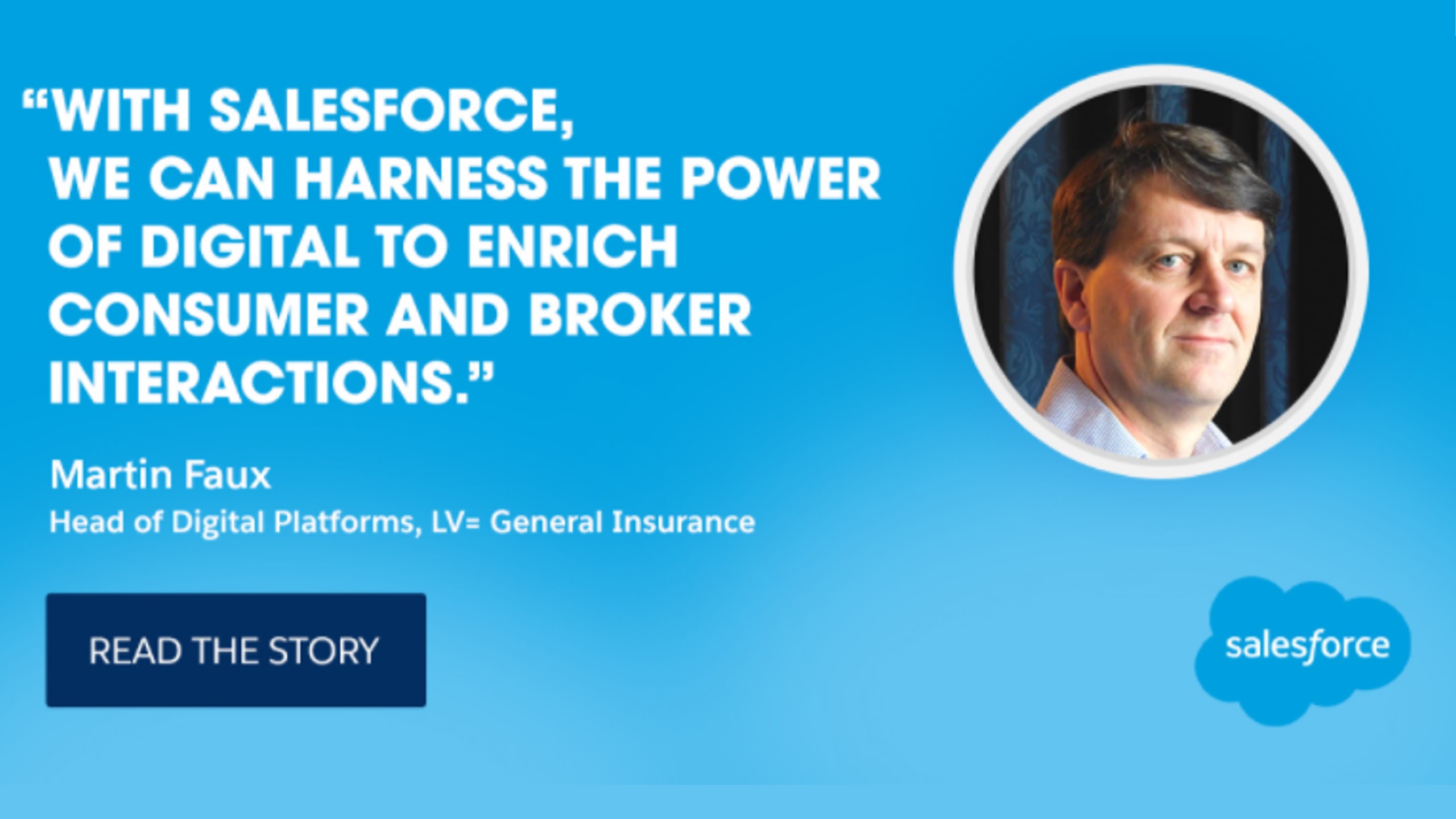 “WITH SALESFORCE, WE CAN HARNESS THE POWER OF DIGITAL TO ENRICH CONSUMER AND BROKER INTERACTIONS.”

Martin Faux
Head of Digital Platforms, LV= General Insurance

READ THE STORY

salesforce